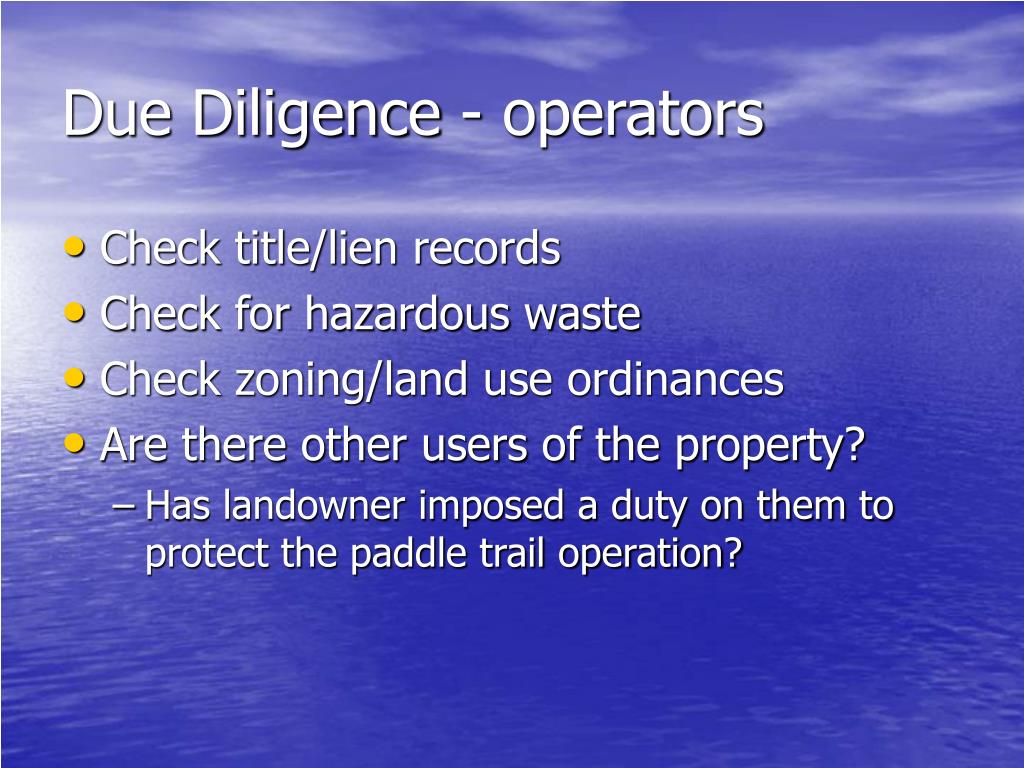 Due Diligence - operators

• Check title/lien records
• Check for hazardous waste
• Check zoning/land use ordinances
• Are there other users of the property?
– Has landowner imposed a duty on them to protect the paddle trail operation?